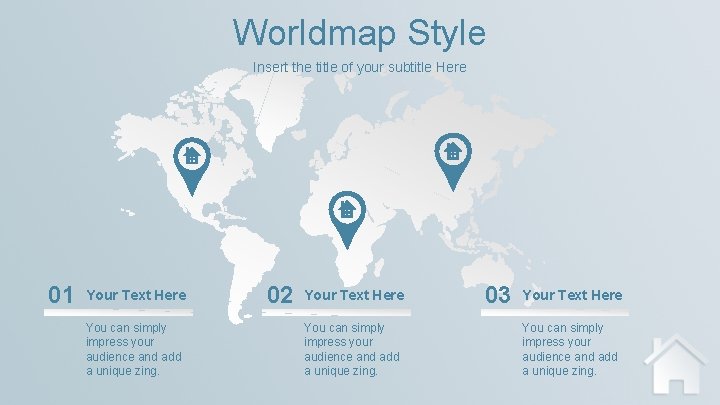 Worldmap Style

Insert the title of your subtitle Here

01 Your Text Here

You can simply impress your audience and add a unique zing.

02 Your Text Here

You can simply impress your audience and add a unique zing.

03 Your Text Here

You can simply impress your audience and add a unique zing.